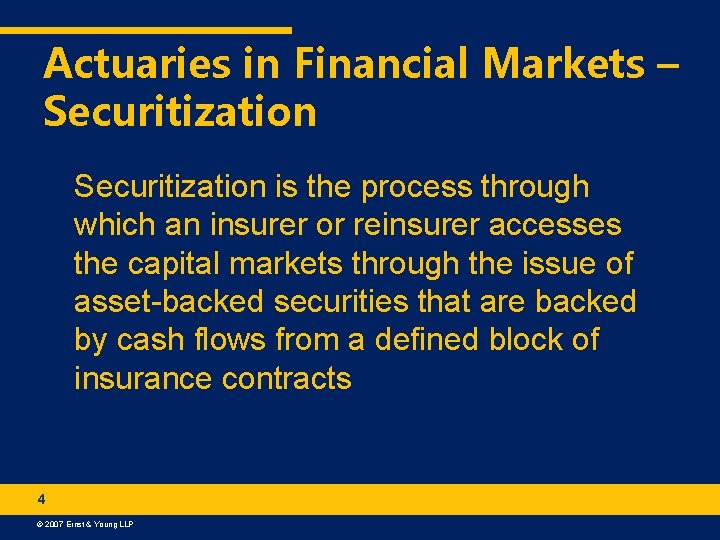 Actuaries in Financial Markets – Securitization

Securitization is the process through which an insurer or reinsurer accesses the capital markets through the issue of asset-backed securities that are backed by cash flows from a defined block of insurance contracts

4

© 2007 Ernst & Young LLP